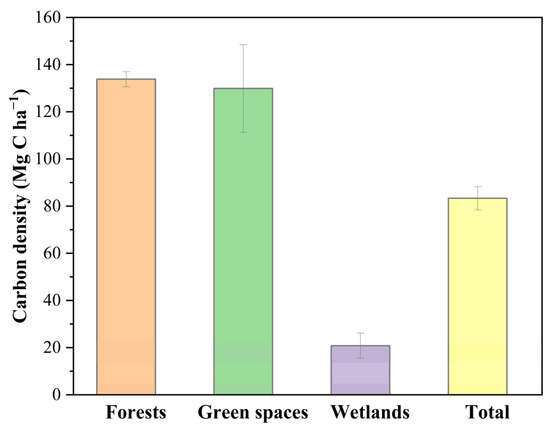 Carbon density (Mg C ha$^{-1}$)

160
140
120
100
80
60
40
20
0

Forests
Green spaces
Wetlands
Total